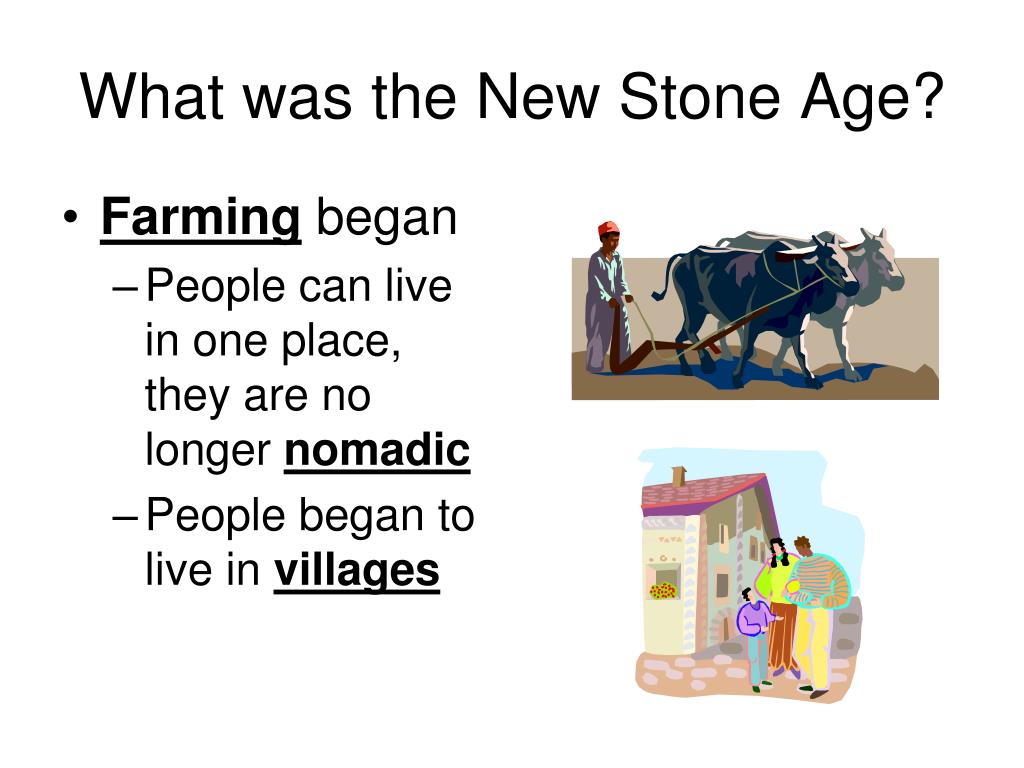 What was the New Stone Age?

• Farming began
– People can live in one place, they are no longer nomadic
– People began to live in villages